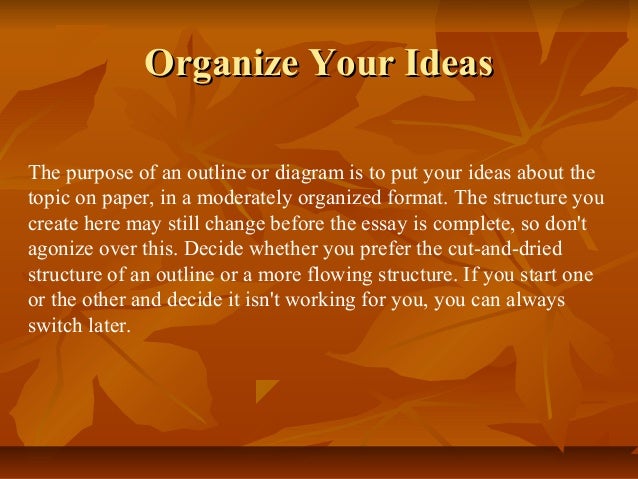 Organize Your Ideas

The purpose of an outline or diagram is to put your ideas about the topic on paper, in a moderately organized format. The structure you create here may still change before the essay is complete, so don't agonize over this. Decide whether you prefer the cut-and-dried structure of an outline or a more flowing structure. If you start one or the other and decide it isn't working for you, you can always switch later.